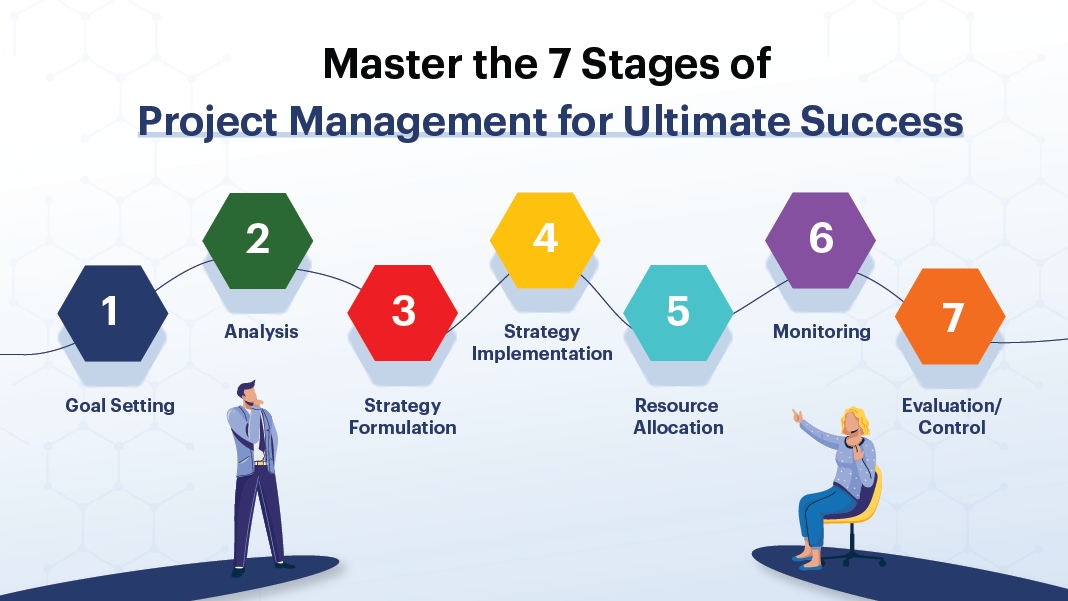 Master the 7 Stages of
Project Management for Ultimate Success

1
Goal Setting

2
Analysis

3
Strategy Formulation

4
Strategy Implementation

5
Resource Allocation

6
Monitoring

7
Evaluation/ Control